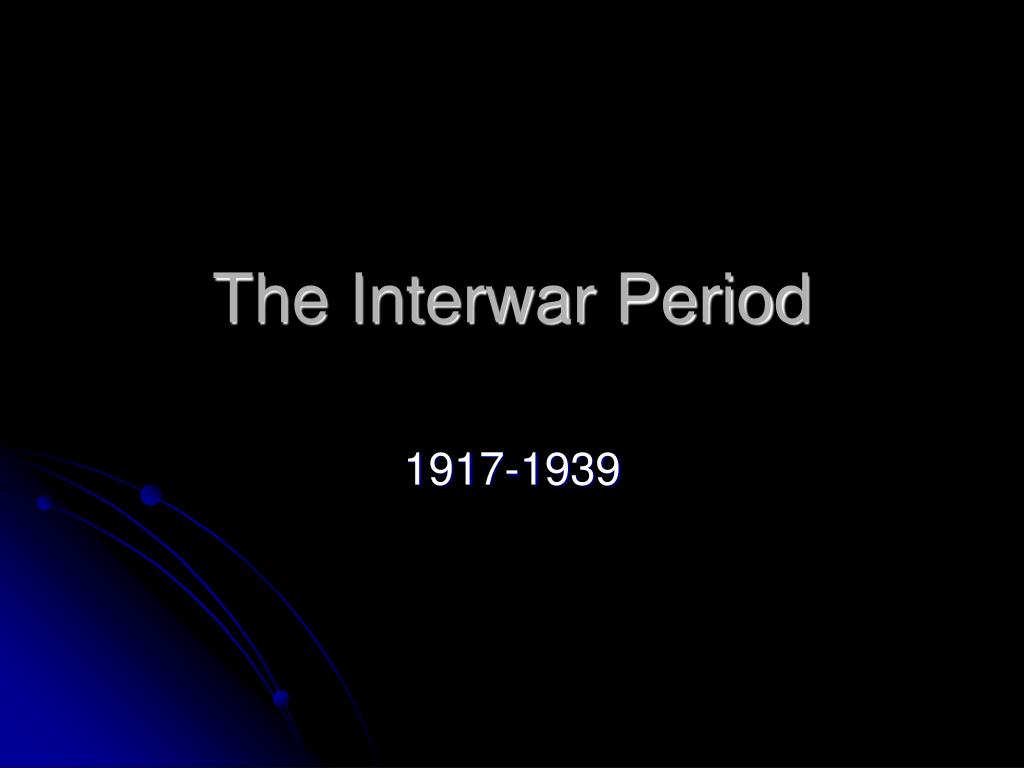 The Interwar Period

1917-1939